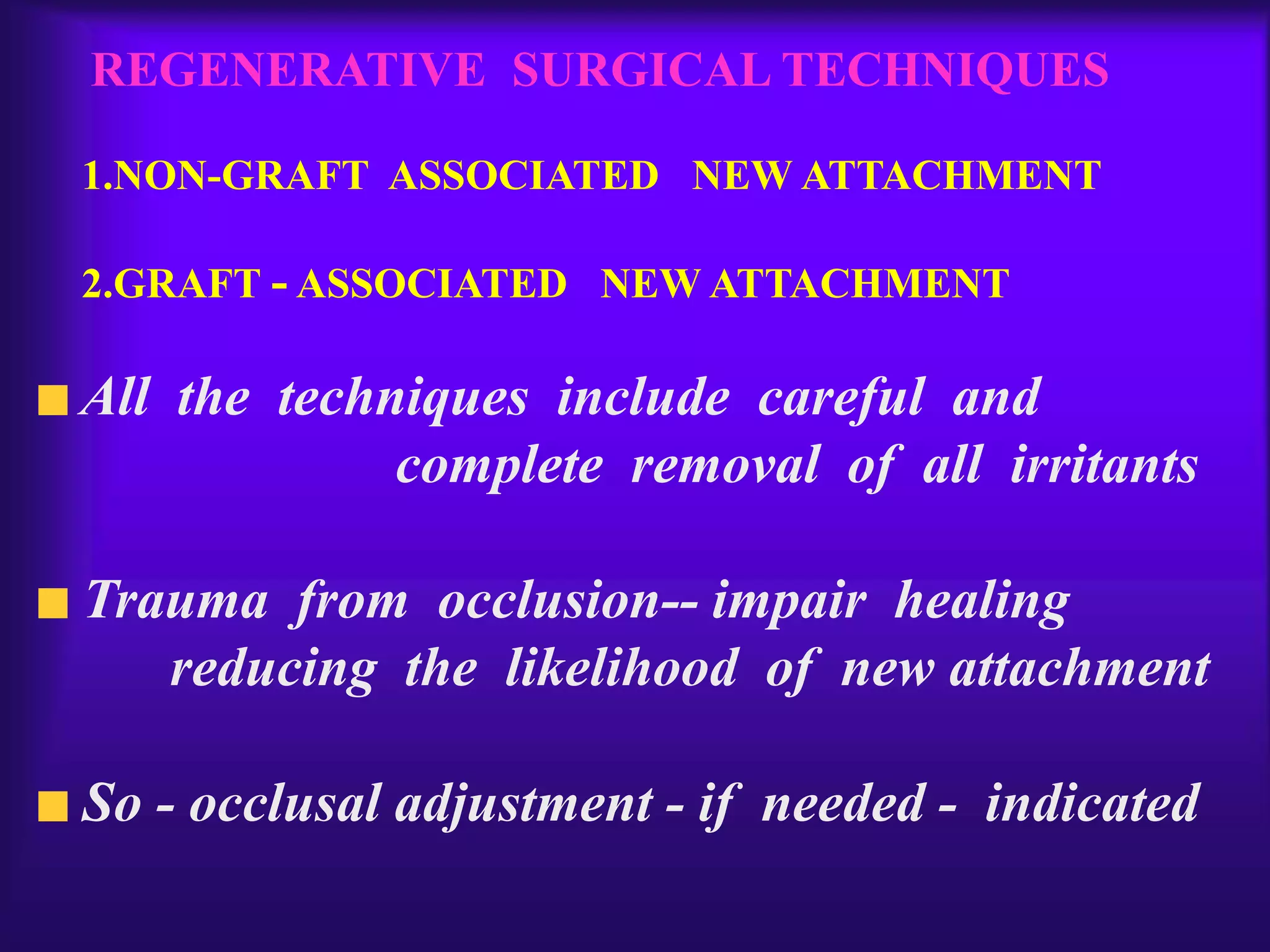 REGENERATIVE SURGICAL TECHNIQUES

1.NON-GRAFT ASSOCIATED NEW ATTACHMENT

2.GRAFT - ASSOCIATED NEW ATTACHMENT

All the techniques include careful and complete removal of all irritants

Trauma from occlusion-- impair healing reducing the likelihood of new attachment

So - occlusal adjustment - if needed - indicated